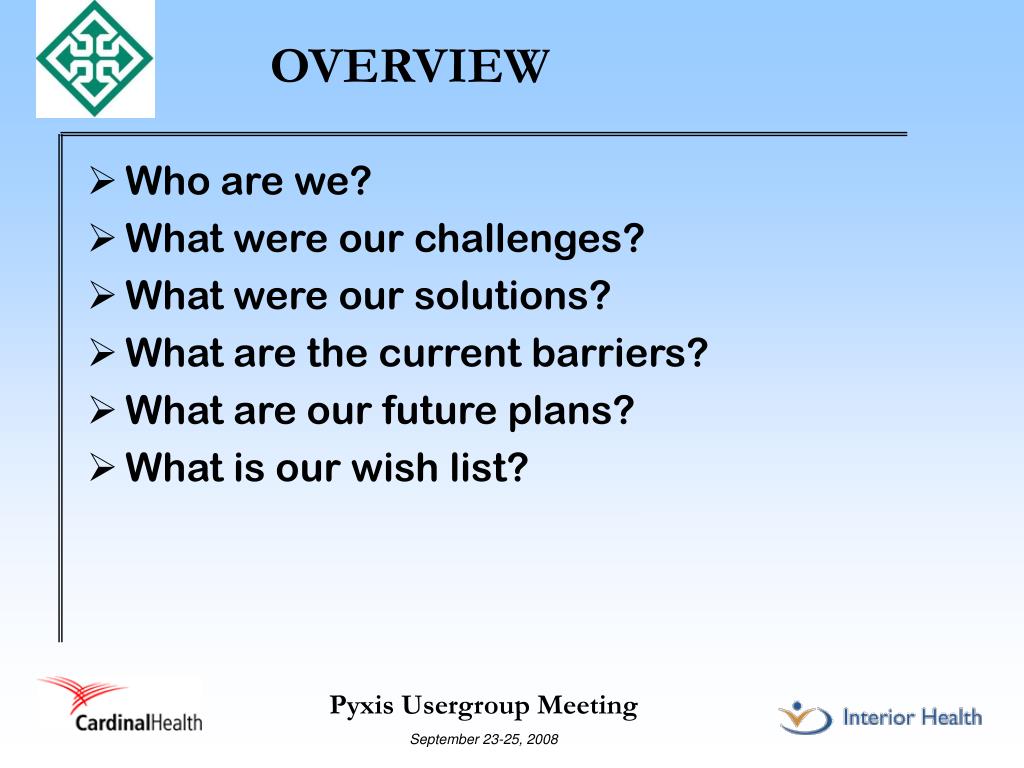 OVERVIEW

➢ Who are we?
➢ What were our challenges?
➢ What were our solutions?
➢ What are the current barriers?
➢ What are our future plans?
➢ What is our wish list?

CardinalHealth

Pyxis Usergroup Meeting

September 23-25, 2008

Interior Health